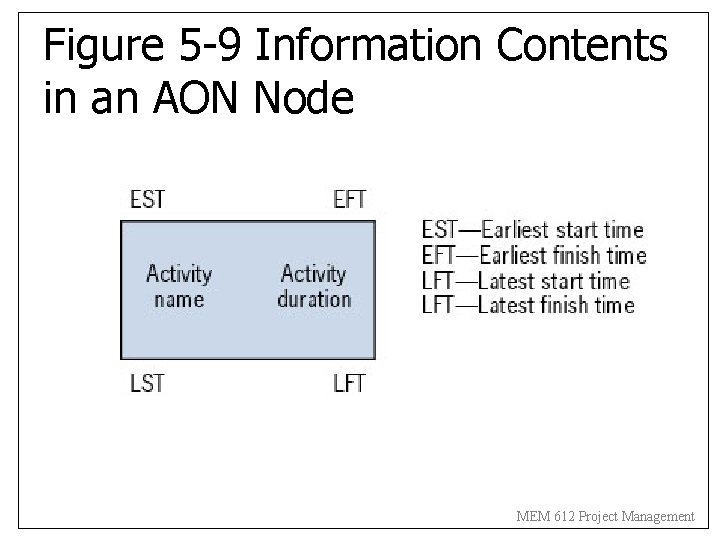 Figure 5-9 Information Contents in an AON Node

EST

EFT

Activity name

Activity duration

LST

LFT

EST—Earliest start time
EFT—Earliest finish time
LFT—Latest start time
LFT—Latest finish time

MEM 612 Project Management